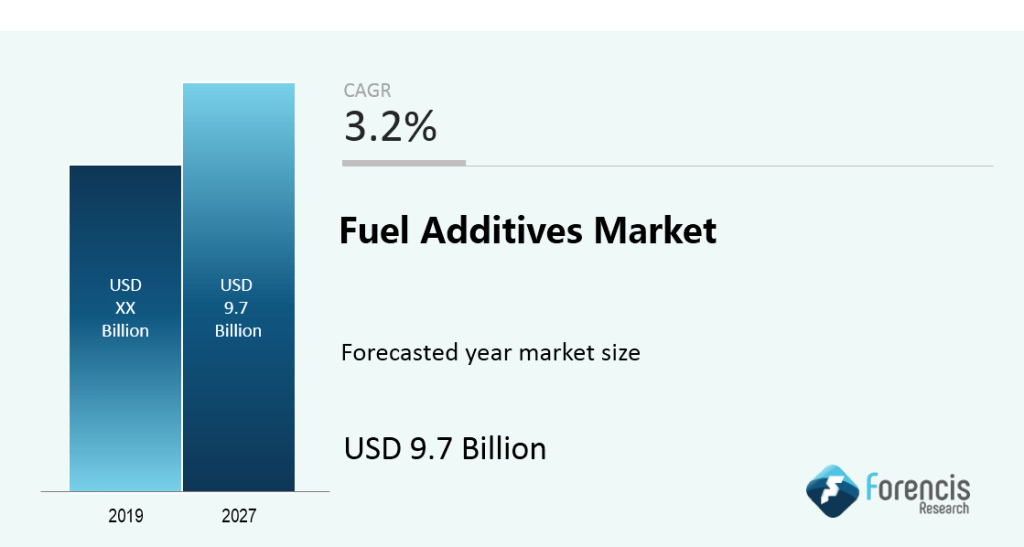 USD
XX
Billion

USD
9.7
Billion

2019

2027

CAGR
3.2%

Fuel Additives Market

Forecasted year market size

USD 9.7 Billion

Forencis
Research